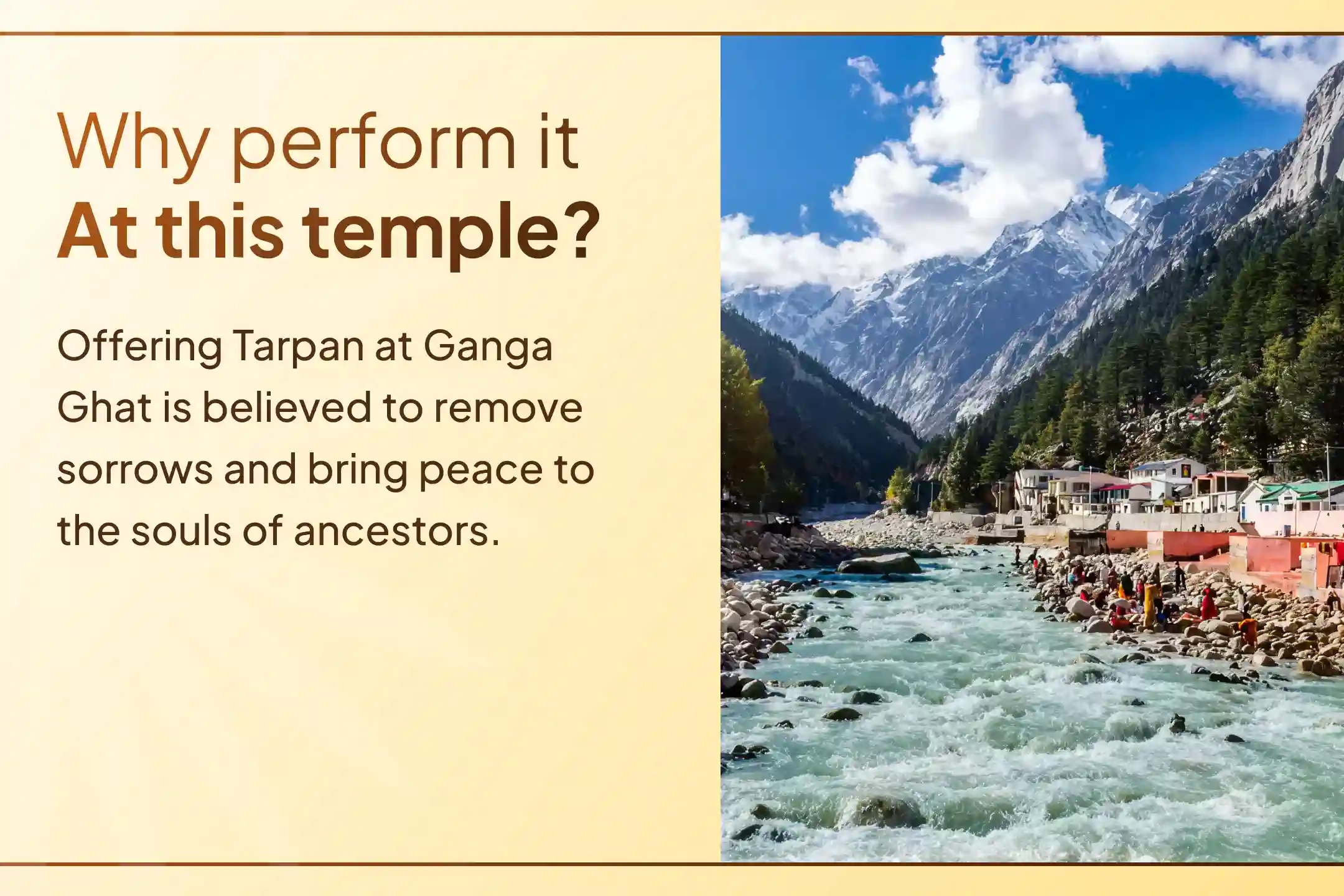 Why perform it
At this temple?

Offering Tarpan at Ganga Ghat is believed to remove sorrows and bring peace to the souls of ancestors.